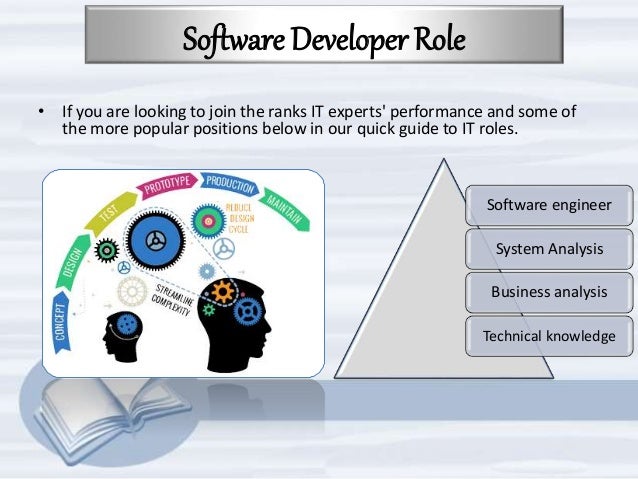 Software Developer Role

• If you are looking to join the ranks IT experts' performance and some of the more popular positions below in our quick guide to IT roles.

CONCEPT
DESIGN
TEST
PROTOTYPE
PRODUCTION
MAINTAIN
REDUCE DESIGN CYCLE
STREAMLINE COMPLEXITY

Software engineer
System Analysis
Business analysis
Technical knowledge